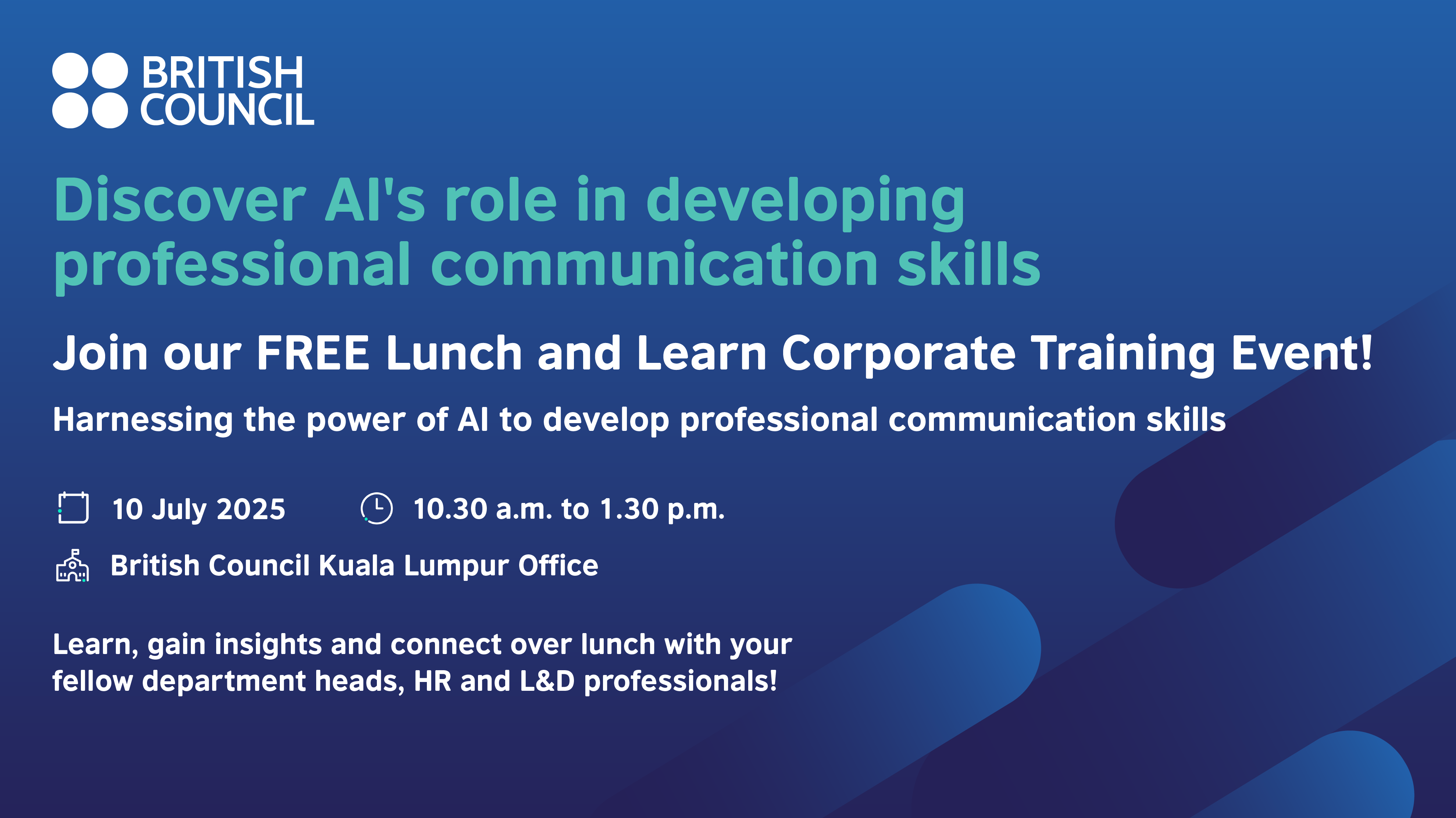 BRITISH COUNCIL

Discover AI's role in developing professional communication skills

Join our FREE Lunch and Learn Corporate Training Event!

Harnessing the power of AI to develop professional communication skills

10 July 2025

10.30 a.m. to 1.30 p.m.

British Council Kuala Lumpur Office

Learn, gain insights and connect over lunch with your fellow department heads, HR and L&D professionals!